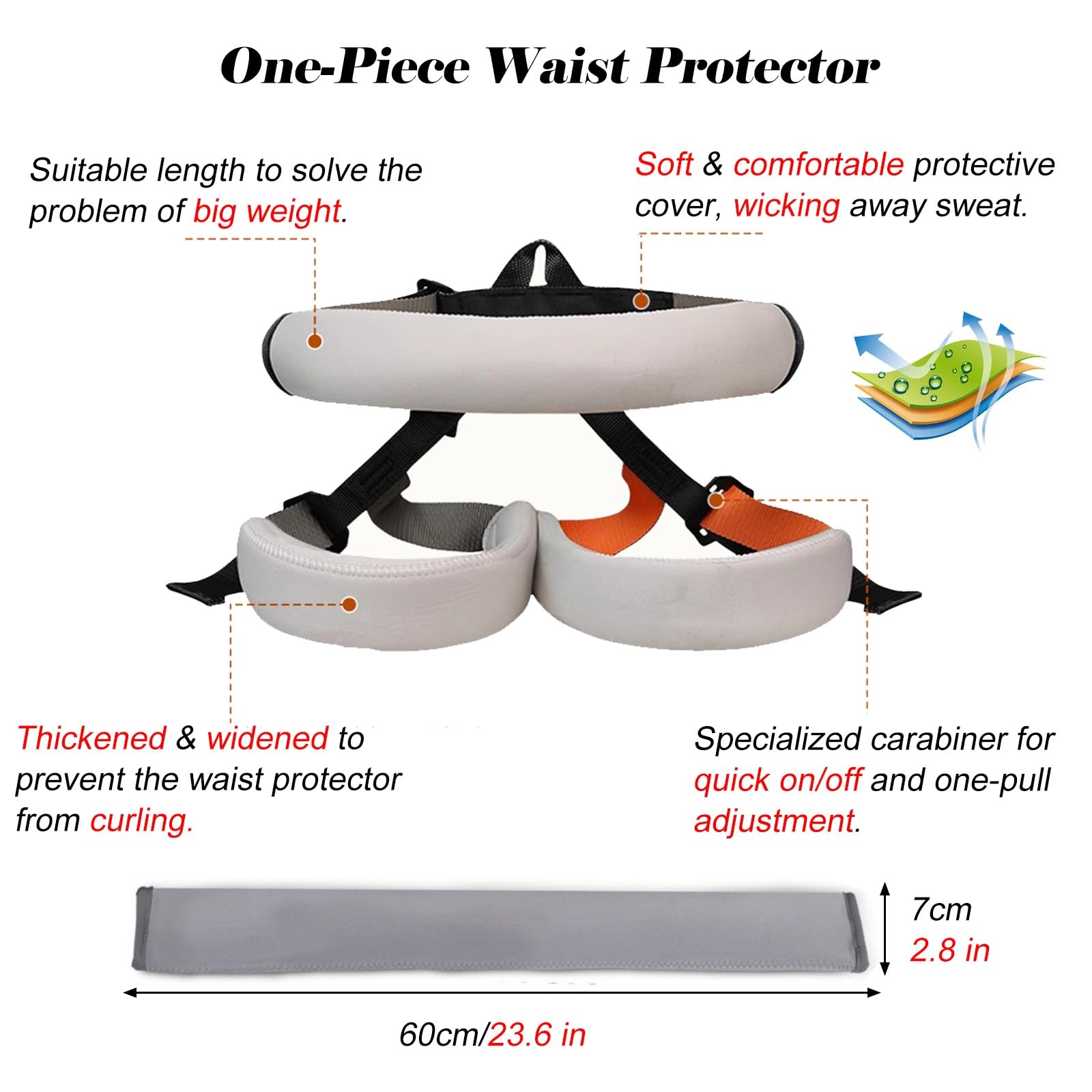 One-Piece Waist Protector

Suitable length to solve the problem of big weight.

Soft & comfortable protective cover, wicking away sweat.

Thickened & widened to prevent the waist protector from curling.

Specialized carabiner for quick on/off and one-pull adjustment.

7cm
2.8 in

60cm/23.6 in